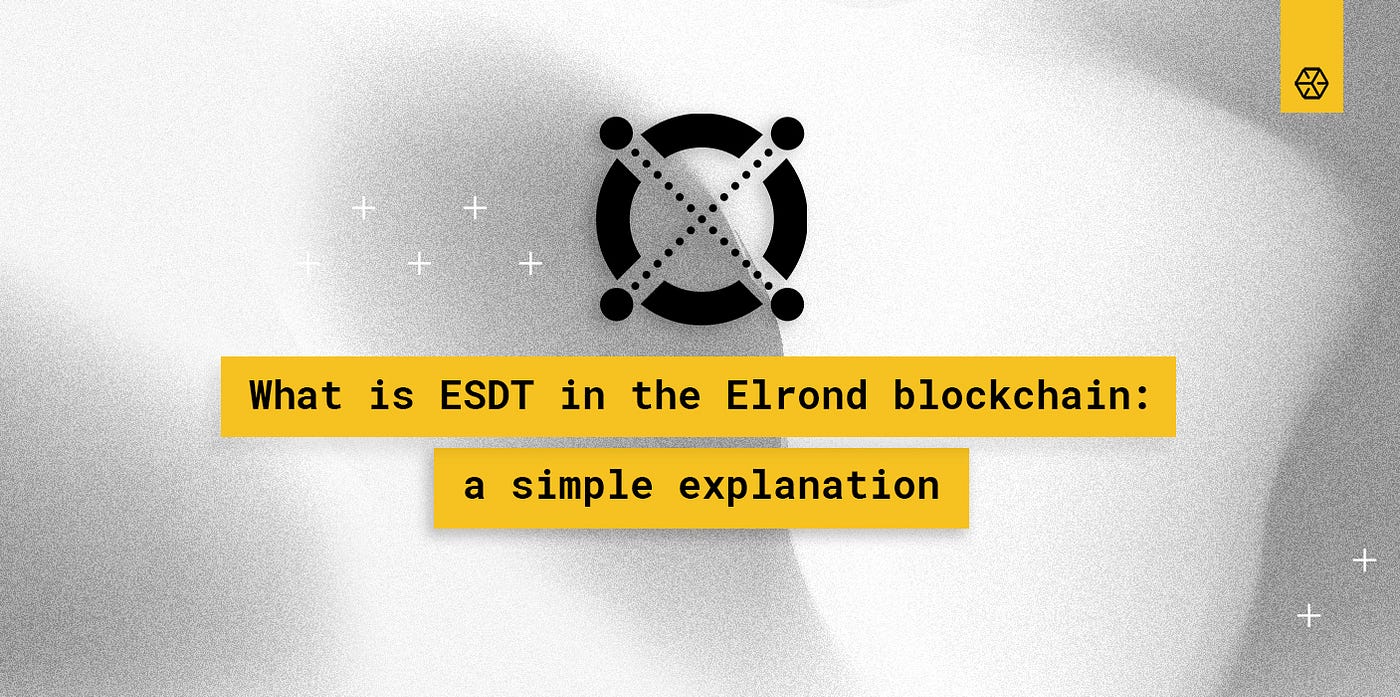 What is ESDT in the Elrond blockchain:
a simple explanation